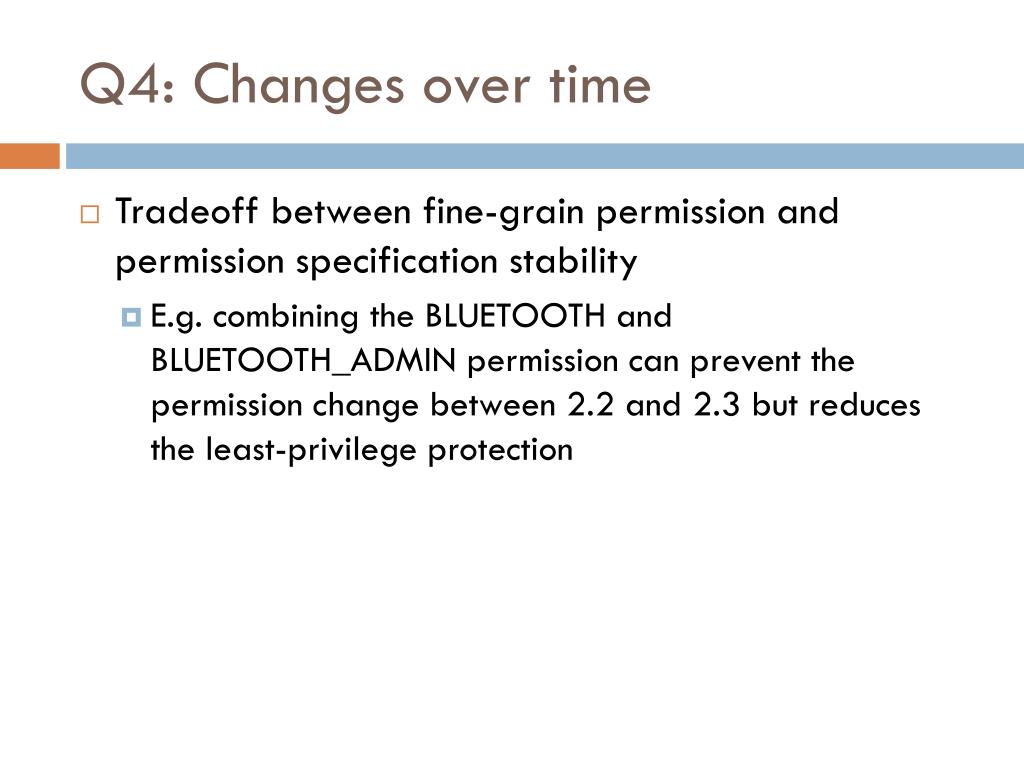 Q4: Changes over time

Tradeoff between fine-grain permission and permission specification stability

E.g. combining the BLUETOOTH and BLUETOOTH_ADMIN permission can prevent the permission change between 2.2 and 2.3 but reduces the least-privilege protection